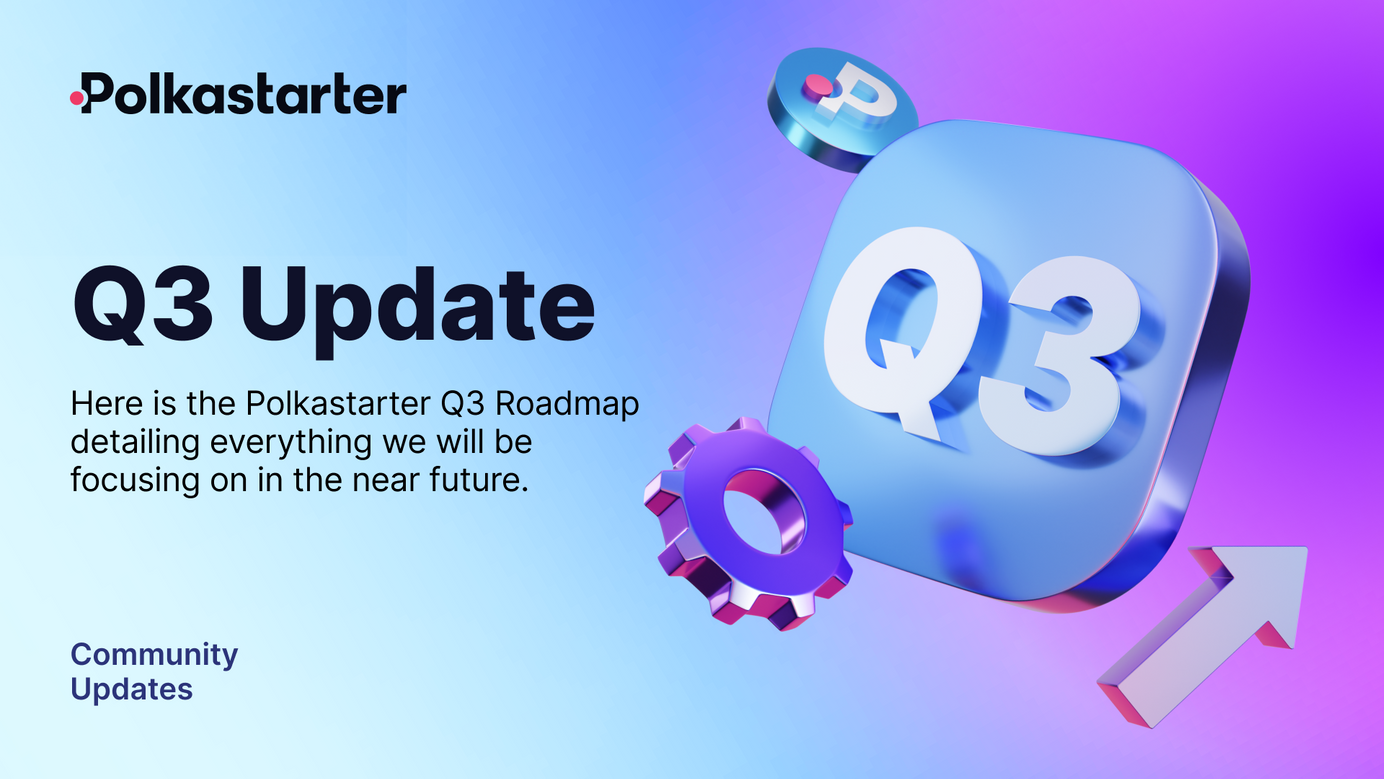 Polkastarter

Q3 Update

Here is the Polkastarter Q3 Roadmap detailing everything we will be focusing on in the near future.

Community Updates

P

Q3